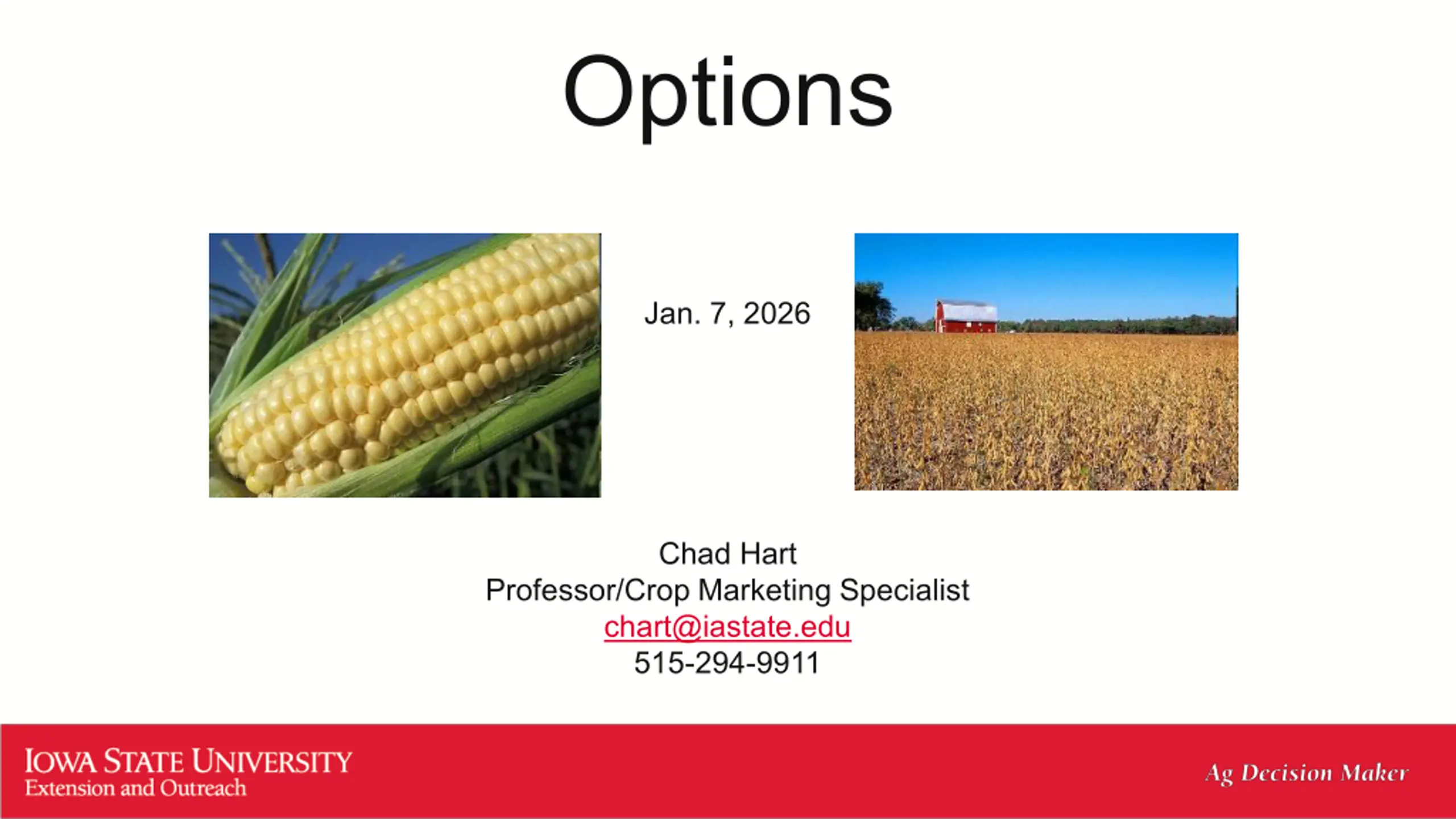 Options

Jan. 7, 2026

Chad Hart
Professor/Crop Marketing Specialist
chart@iastate.edu
515-294-9911

IOWA STATE UNIVERSITY
Extension and Outreach

Ag Decision Maker